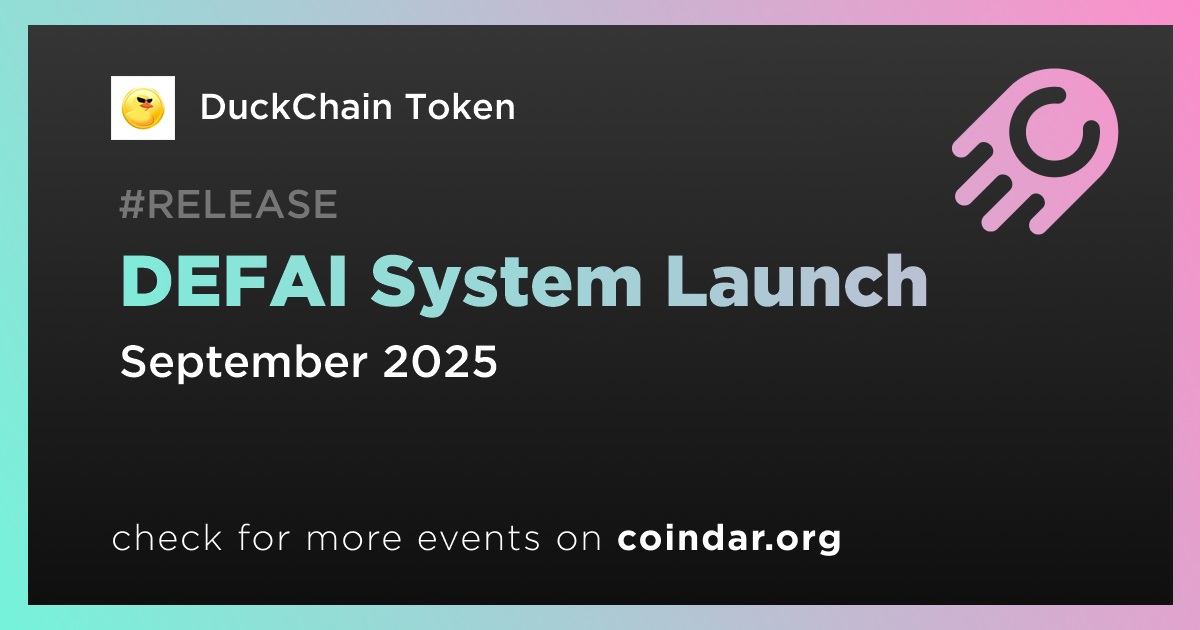 DuckChain Token

#RELEASE

DEFAI System Launch

September 2025

check for more events on coindar.org